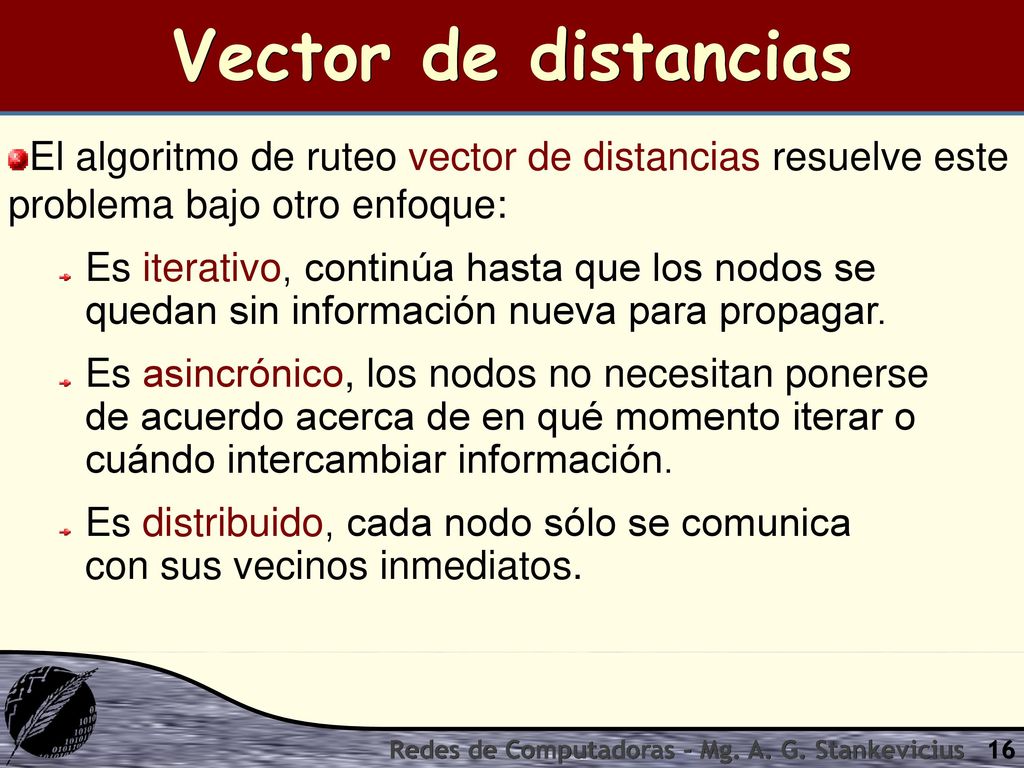 Vector de distancias

El algoritmo de ruteo vector de distancias resuelve este problema bajo otro enfoque:

Es iterativo, continúa hasta que los nodos se quedan sin información nueva para propagar.

Es asincrónico, los nodos no necesitan ponerse de acuerdo acerca de en qué momento iterar o cuándo intercambiar información.

Es distribuido, cada nodo sólo se comunica con sus vecinos inmediatos.

Redes de Computadoras - Mg. A. G. Stankevicius 16